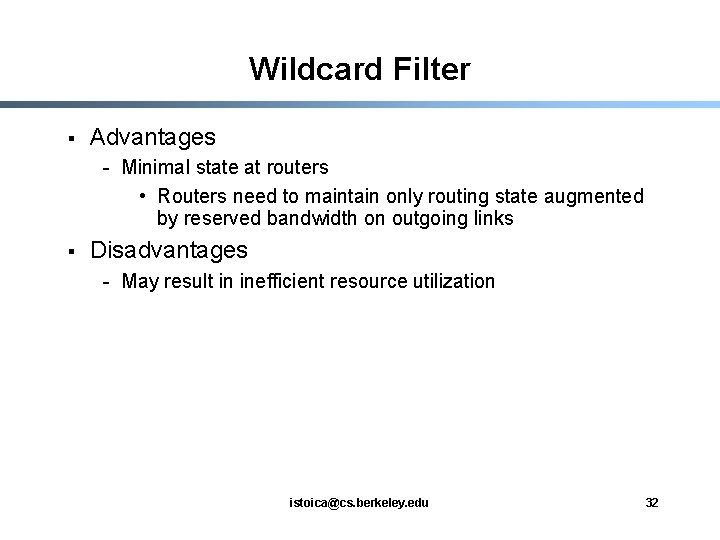 Wildcard Filter

▪ Advantages
- Minimal state at routers
• Routers need to maintain only routing state augmented by reserved bandwidth on outgoing links
▪ Disadvantages
- May result in inefficient resource utilization

istoica@cs.berkeley.edu

32